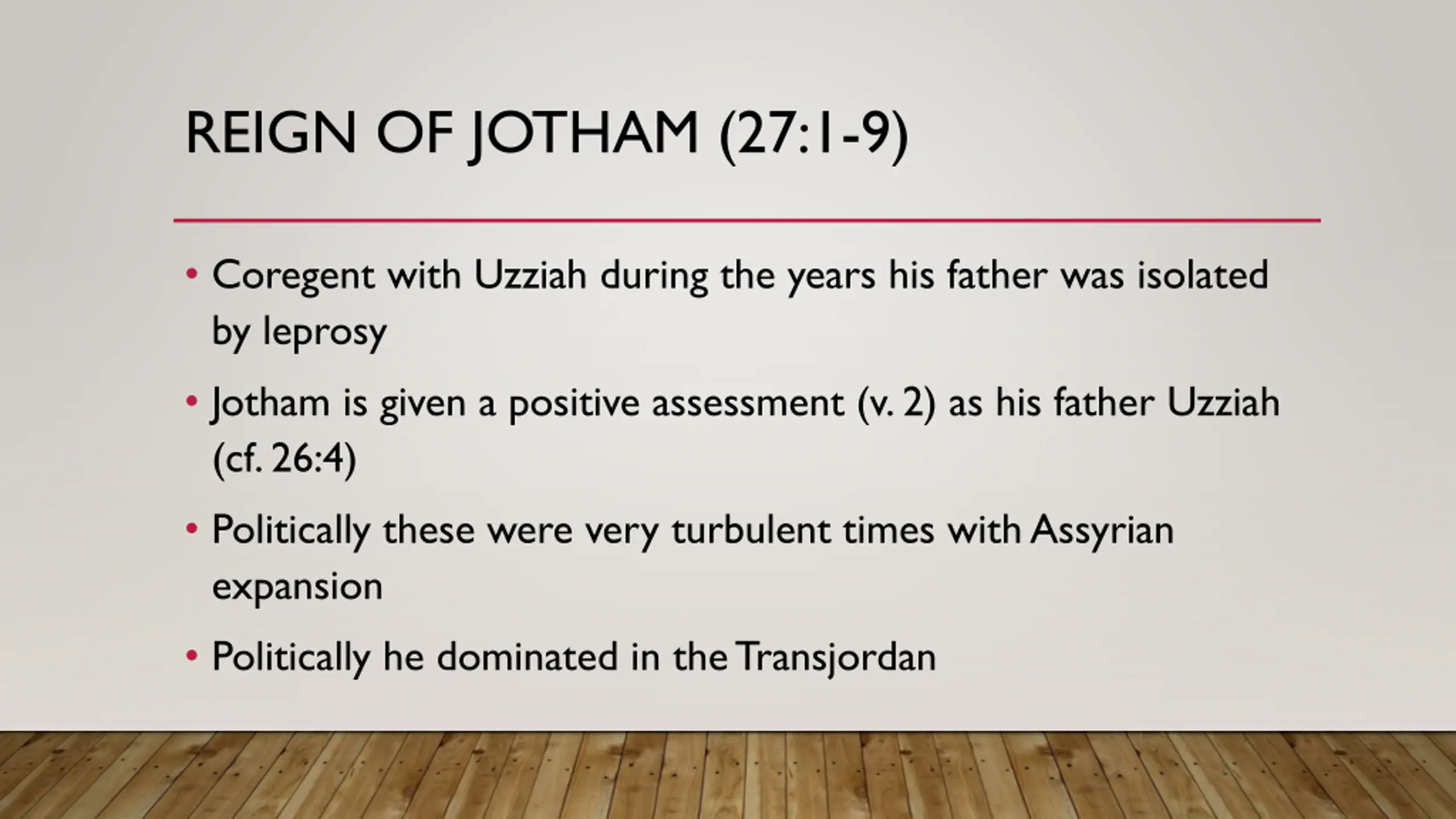 REIGN OF JOTHAM (27:1-9)

• Coregent with Uzziah during the years his father was isolated by leprosy

• Jotham is given a positive assessment (v. 2) as his father Uzziah (cf. 26:4)

• Politically these were very turbulent times with Assyrian expansion

• Politically he dominated in the Transjordan